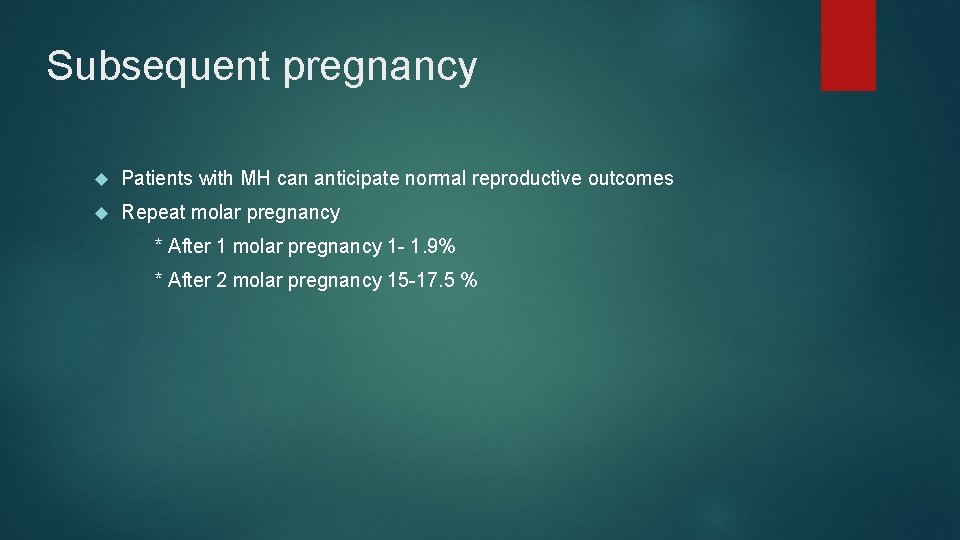 Subsequent pregnancy

Patients with MH can anticipate normal reproductive outcomes

Repeat molar pregnancy

* After 1 molar pregnancy 1- 1.9%

* After 2 molar pregnancy 15-17.5 %